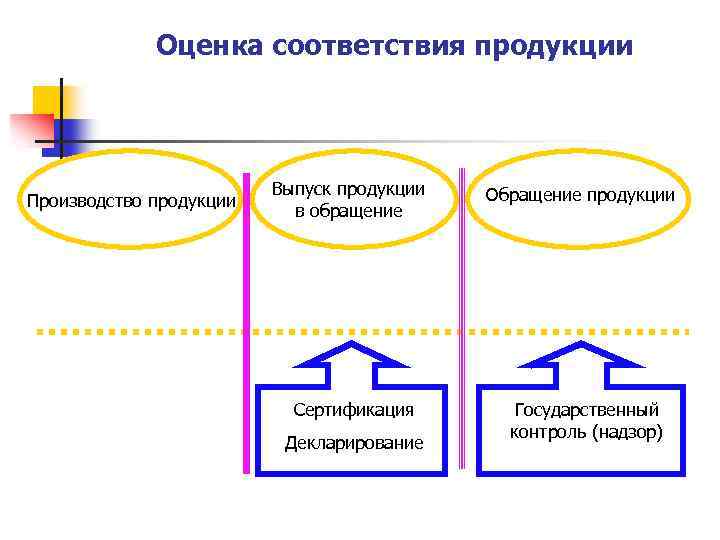 Оценка соответствия продукции

Производство продукции

Выпуск продукции в обращение

Обращение продукции

Сертификация

Декларирование

Государственный контроль (надзор)